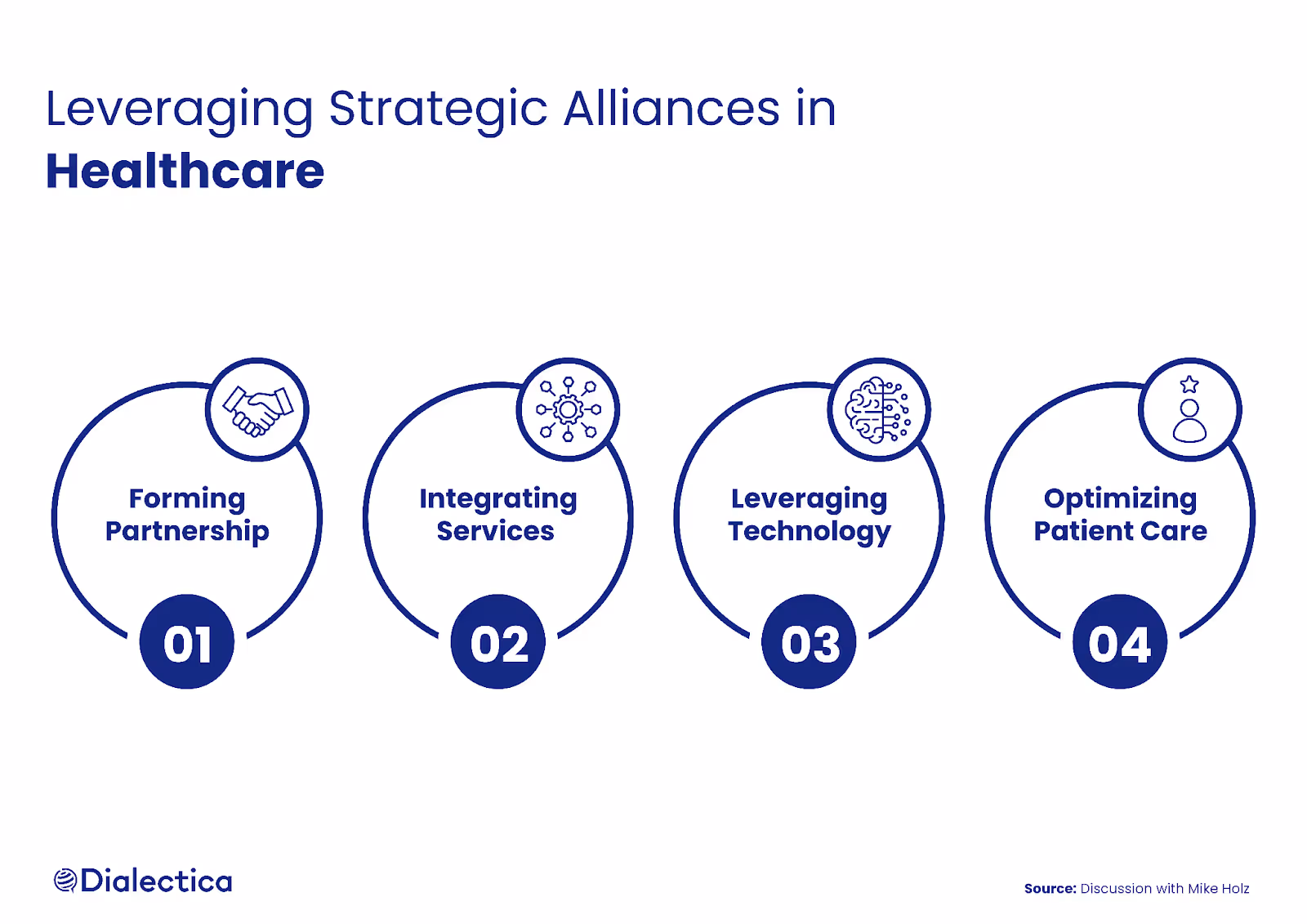 Leveraging Strategic Alliances in
Healthcare

Forming Partnership
01

Integrating Services
02

Leveraging Technology
03

Optimizing Patient Care
04

Dialectica

Source: Discussion with Mike Holz